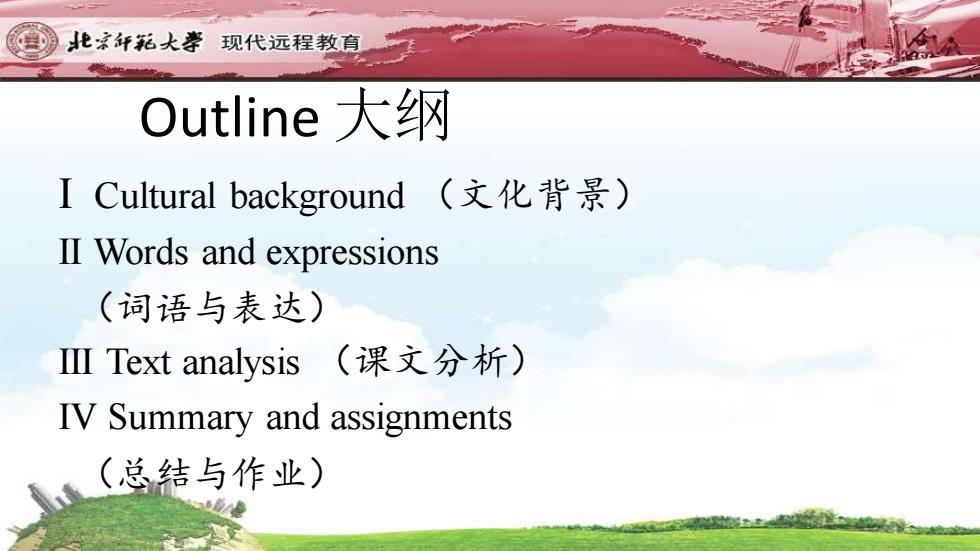 北京师范大学 现代远程教育

Outline 大纲

I Cultural background （文化背景）

II Words and expressions （词语与表达）

III Text analysis （课文分析）

IV Summary and assignments （总结与作业）